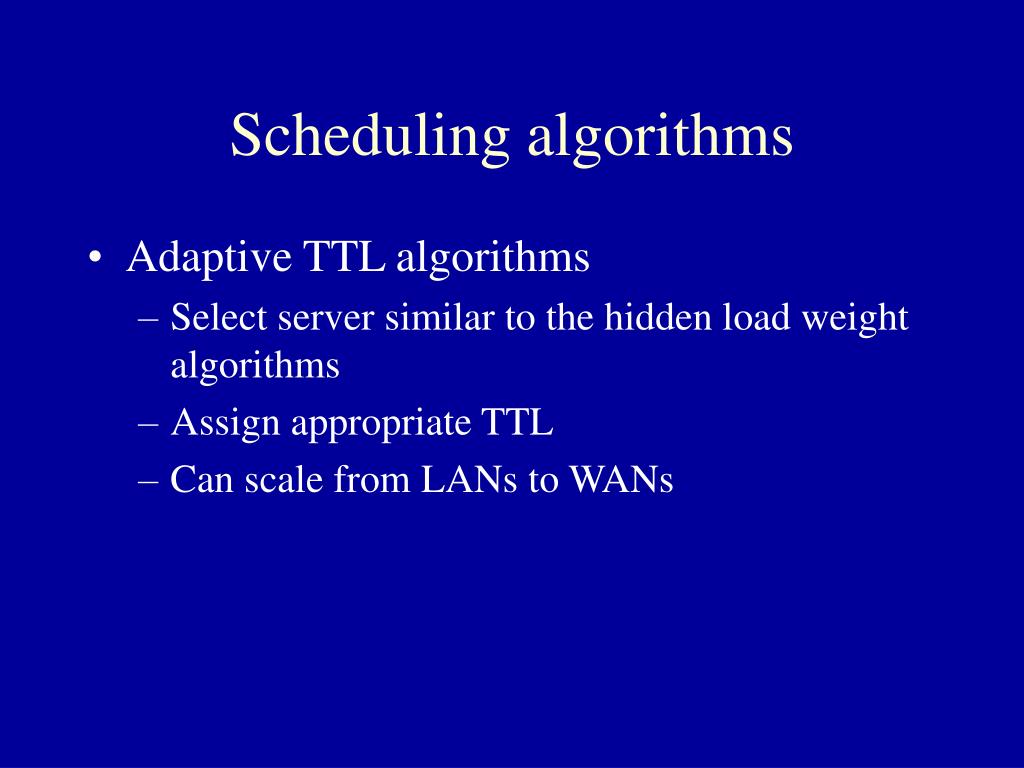 Scheduling algorithms

• Adaptive TTL algorithms
– Select server similar to the hidden load weight algorithms
– Assign appropriate TTL
– Can scale from LANs to WANs